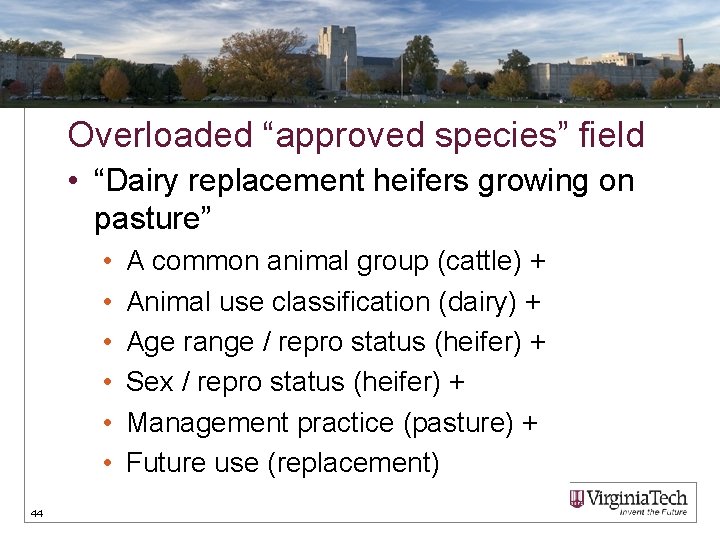 Overloaded “approved species” field

• “Dairy replacement heifers growing on pasture”
  • A common animal group (cattle) +
  • Animal use classification (dairy) +
  • Age range / repro status (heifer) +
  • Sex / repro status (heifer) +
  • Management practice (pasture) +
  • Future use (replacement)

44

VirginiaTech
Invent the Future